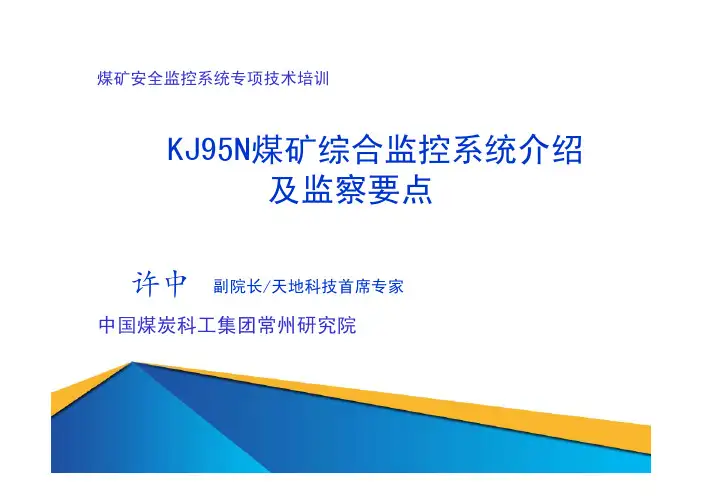 煤矿安全监控系统专项技术培训

KJ95N煤矿综合监控系统介绍及监察要点

许中 副院长/天地科技首席专家

中国煤炭科工集团常州研究院